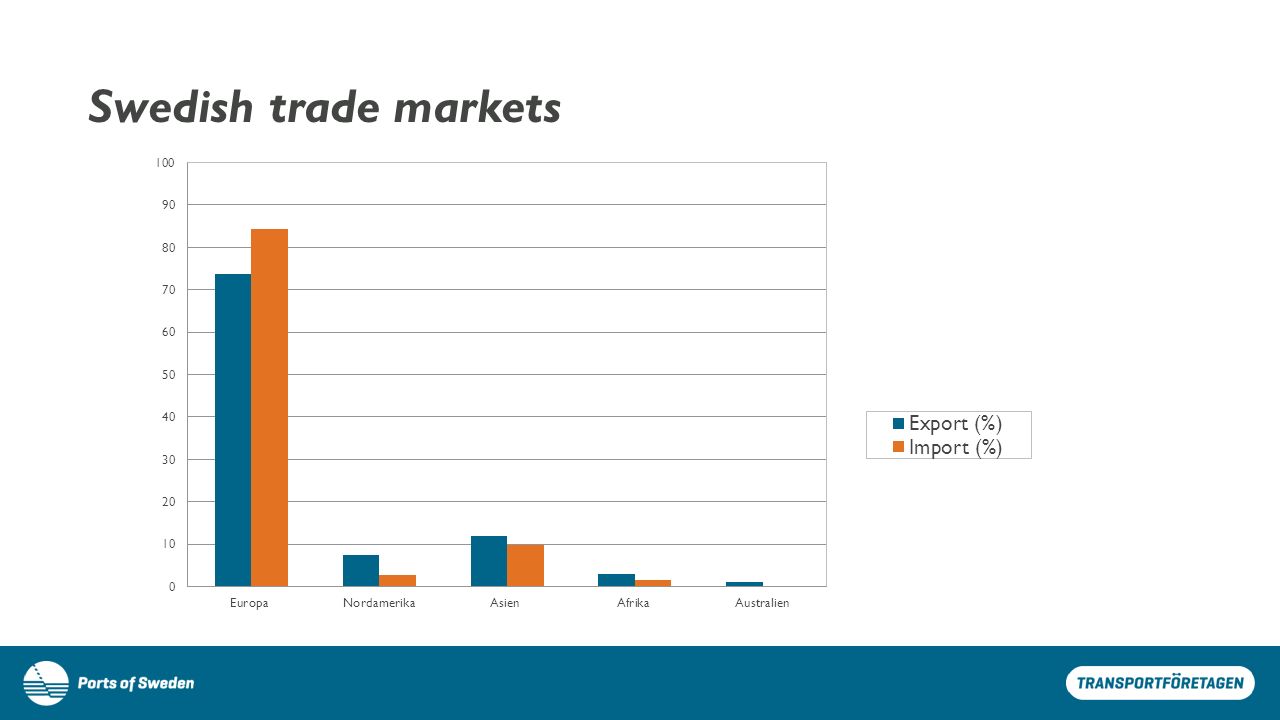 Swedish trade markets

100
90
80
70
60
50
40
30
20
10
0

Europa
Nordamerika
Asien
Afrika
Australien

Export (%)
Import (%)

Ports of Sweden

TRANSPORTFÖRETAGEN